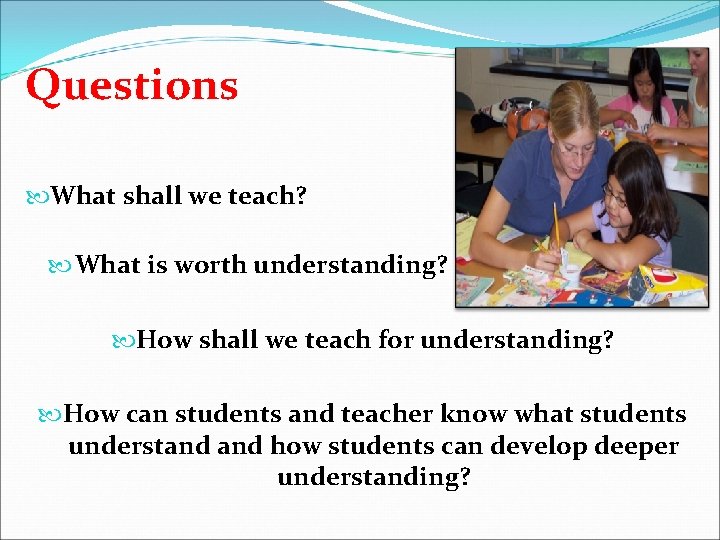 Questions

What shall we teach?

What is worth understanding?

How shall we teach for understanding?

How can students and teacher know what students understand and how students can develop deeper understanding?